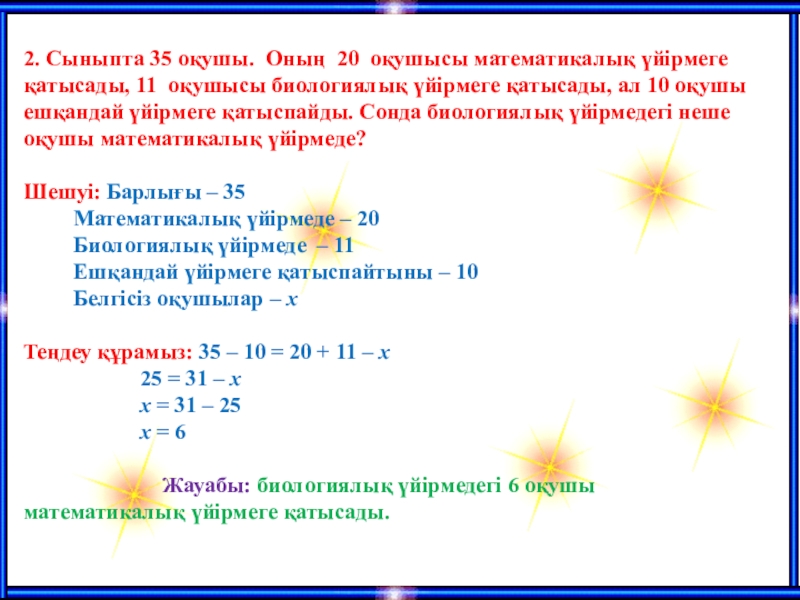 2. Сыныпта 35 оқушы. Оның 20 оқушысы математикалық үйірмеге қатысады, 11 оқушысы биологиялық үйірмеге қатысады, ал 10 оқушы ешқандай үйірмеге қатыспайды. Сонда биологиялық үйірмедегі неше оқушы математикалық үйірмеде?

Шешуі: Барлығы – 35
Математикалық үйірмеде – 20
Биологиялық үйірмеде – 11
Ешқандай үйірмеге қатыспайтыны – 10
Белгісіз оқушылар – $x$

Теңдеу құрамыз: $35 – 10 = 20 + 11 – x$
$25 = 31 – x$
$x = 31 – 25$
$x = 6$

Жауабы: биологиялық үйірмедегі 6 оқушы математикалық үйірмеге қатысады.